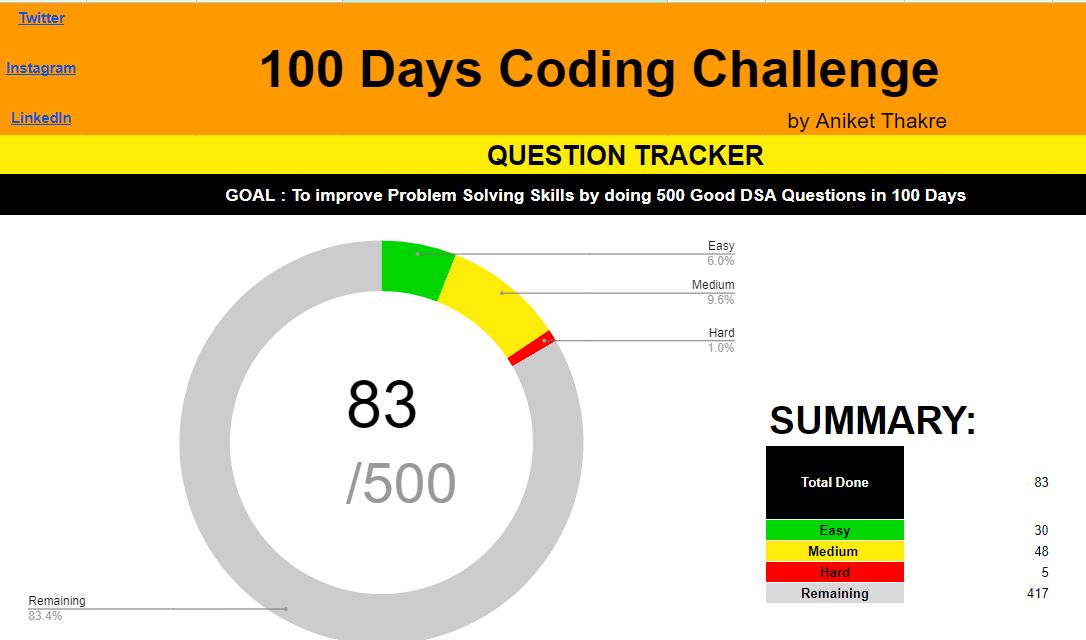 Twitter

Instagram

LinkedIn

100 Days Coding Challenge

by Aniket Thakre

QUESTION TRACKER

GOAL : To improve Problem Solving Skills by doing 500 Good DSA Questions in 100 Days

Easy
6.0%

Medium
9.6%

Hard
1.0%

83

/500

Remaining
83.4%

SUMMARY:

| Total Done | 83 |
|---|---|
| Easy | 30 |
| Medium | 48 |
| Hard | 5 |
| Remaining | 417 |